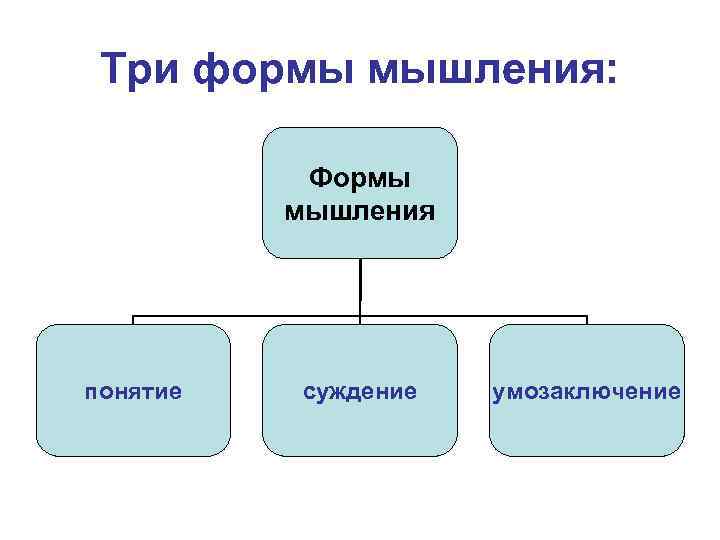 Три формы мышления:

Формы мышления

понятие

суждение

умозаключение